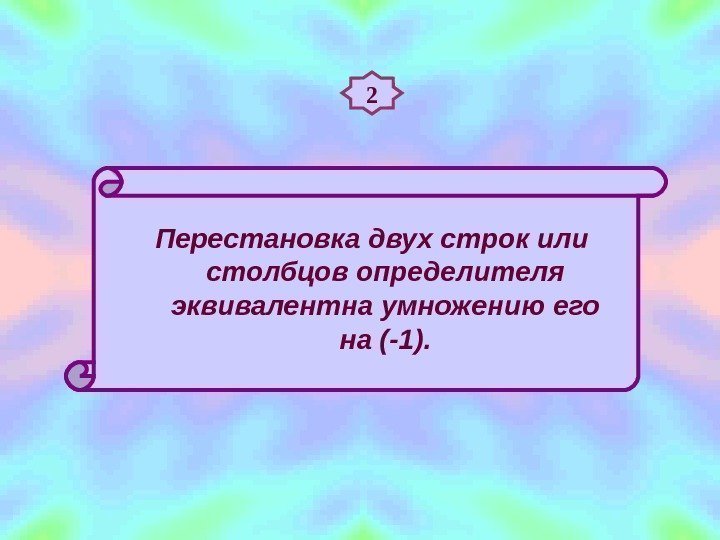 2

Перестановка двух строк или столбцов определителя эквивалентна умножению его на (-1).